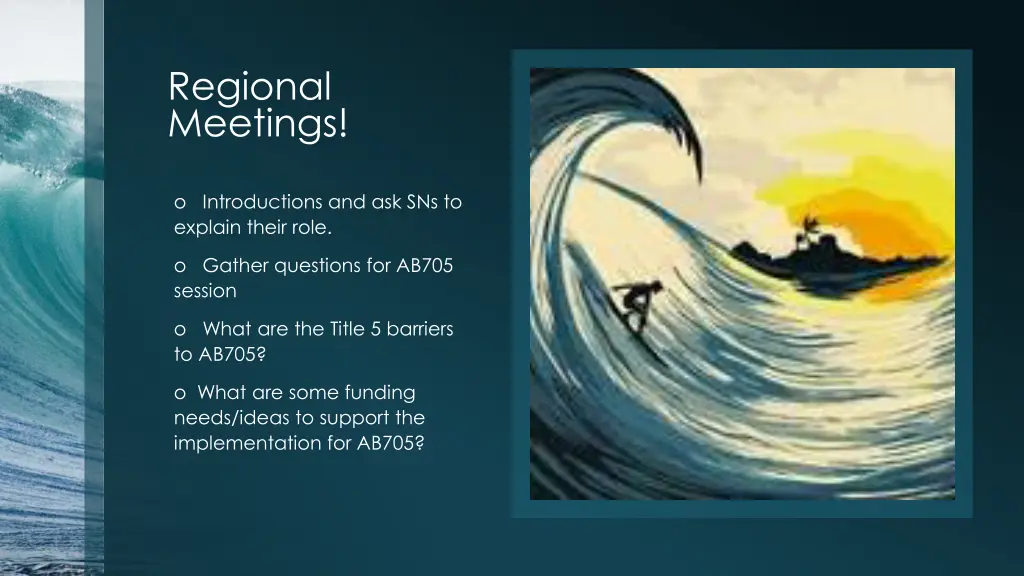 Regional Meetings!

o Introductions and ask SNs to explain their role.

o Gather questions for AB705 session

o What are the Title 5 barriers to AB705?

o What are some funding needs/ideas to support the implementation for AB705?